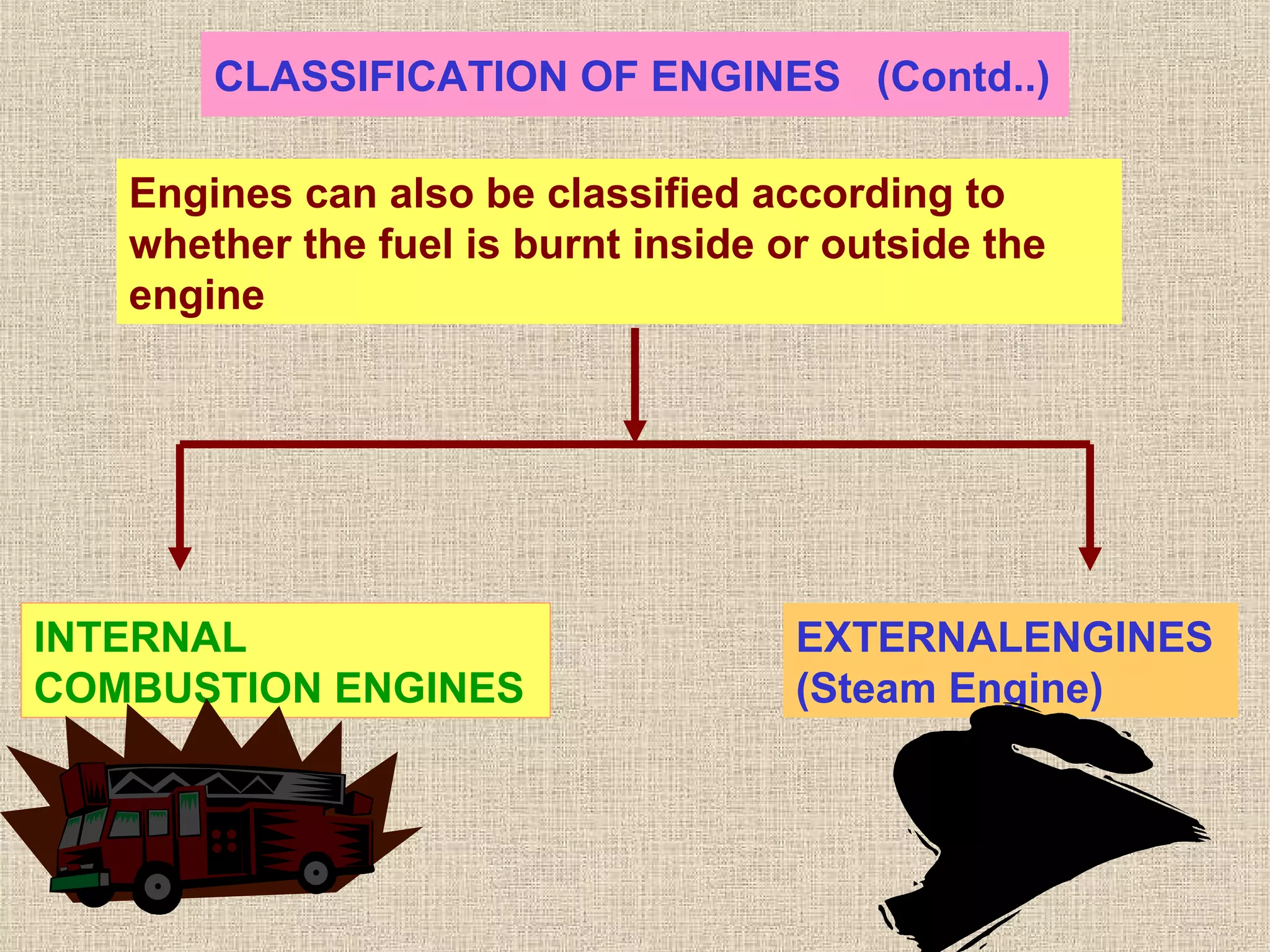 CLASSIFICATION OF ENGINES (Contd..)

Engines can also be classified according to whether the fuel is burnt inside or outside the engine

INTERNAL COMBUSTION ENGINES

EXTERNALENGINES (Steam Engine)